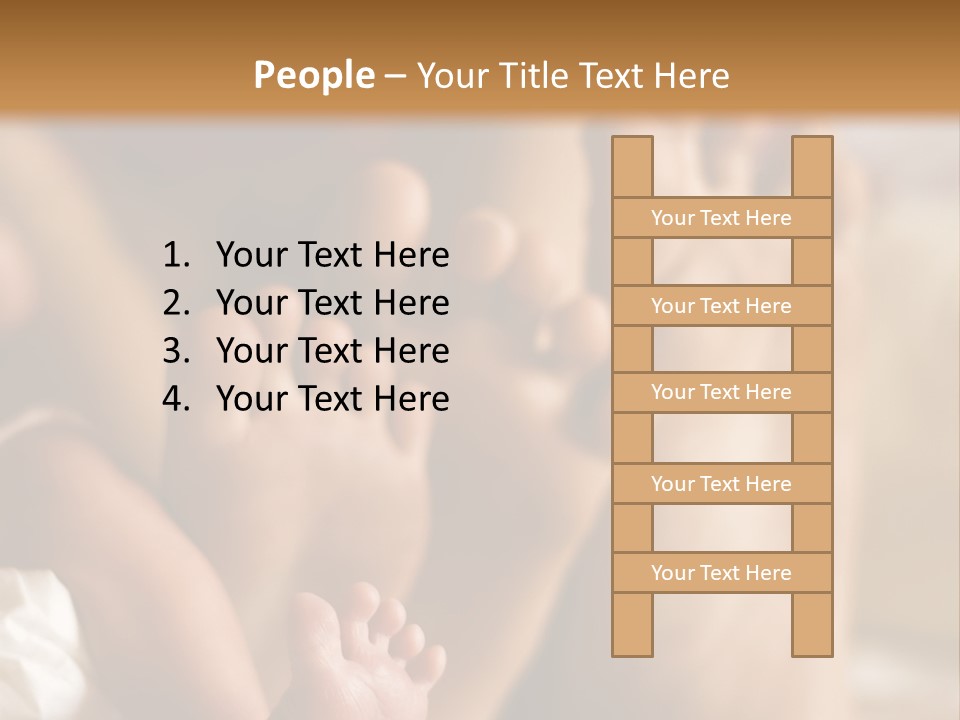 People – Your Title Text Here

1. Your Text Here
2. Your Text Here
3. Your Text Here
4. Your Text Here

Your Text Here
Your Text Here
Your Text Here
Your Text Here
Your Text Here